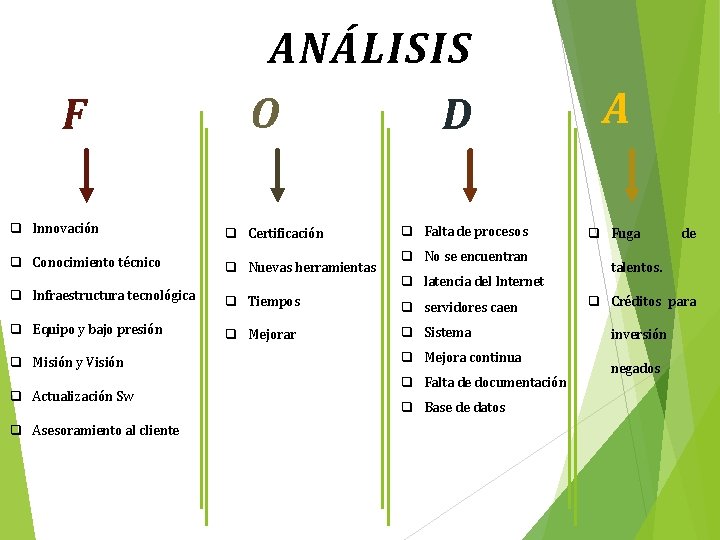 ANÁLISIS

F

❑ Innovación
❑ Conocimiento técnico
❑ Infraestructura tecnológica
❑ Equipo y bajo presión
❑ Misión y Visión
❑ Actualización Sw
❑ Asesoramiento al cliente

O

❑ Certificación
❑ Nuevas herramientas
❑ Tiempos
❑ Mejorar

D

❑ Falta de procesos
❑ No se encuentran
❑ latencia del Internet
❑ servidores caen
❑ Sistema
❑ Mejora continua
❑ Falta de documentación
❑ Base de datos

A

❑ Fuga de talentos.
❑ Créditos para inversión negados